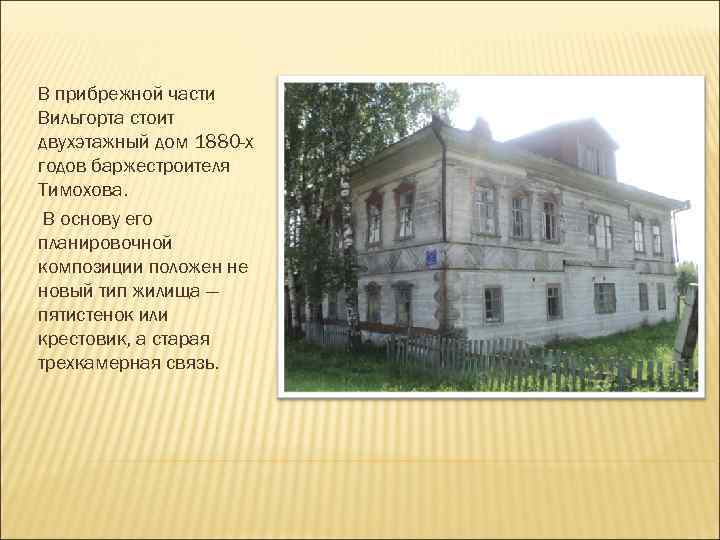 В прибрежной части Вильгорта стоит двухэтажный дом 1880-х годов баржестроителя Тимохова.

В основу его планировочной композиции положен не новый тип жилища — пятистенок или крестовик, а старая трехкамерная связь.